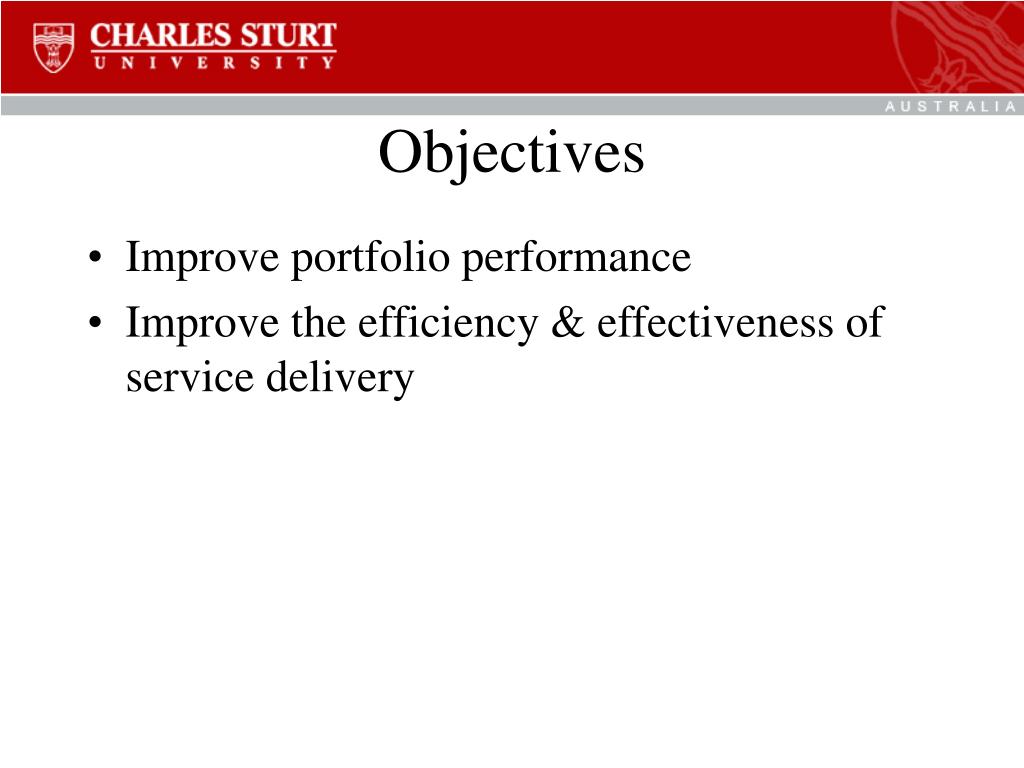 CHARLES STURT
UNIVERSITY

AUSTRALIA

Objectives

• Improve portfolio performance
• Improve the efficiency & effectiveness of service delivery